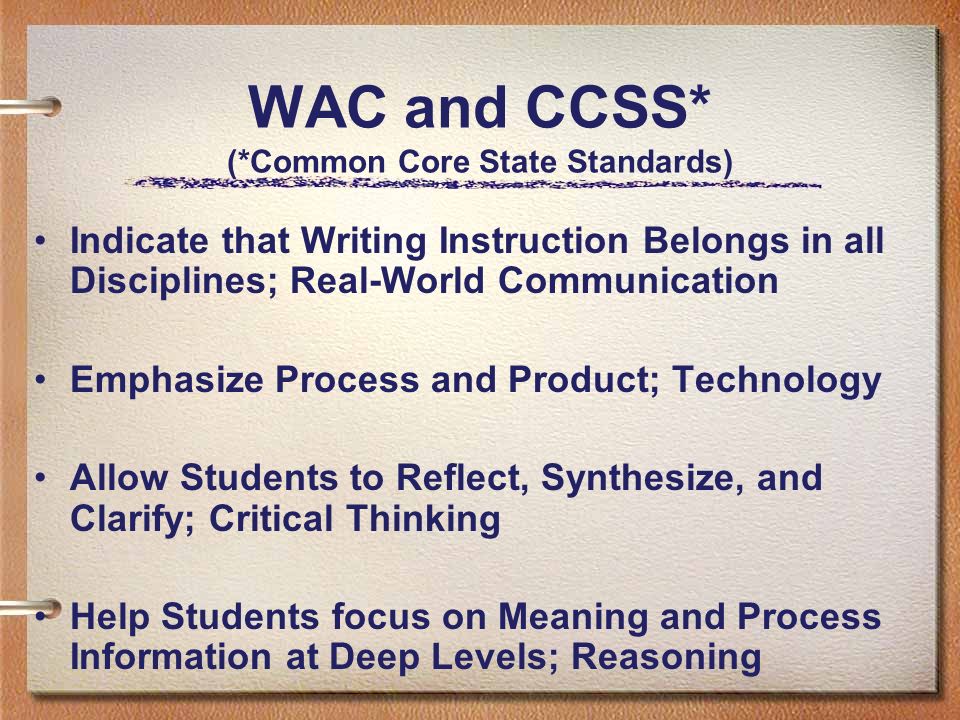 WAC and CCSS*
(*Common Core State Standards)

• Indicate that Writing Instruction Belongs in all Disciplines; Real-World Communication

• Emphasize Process and Product; Technology

• Allow Students to Reflect, Synthesize, and Clarify; Critical Thinking

• Help Students focus on Meaning and Process Information at Deep Levels; Reasoning